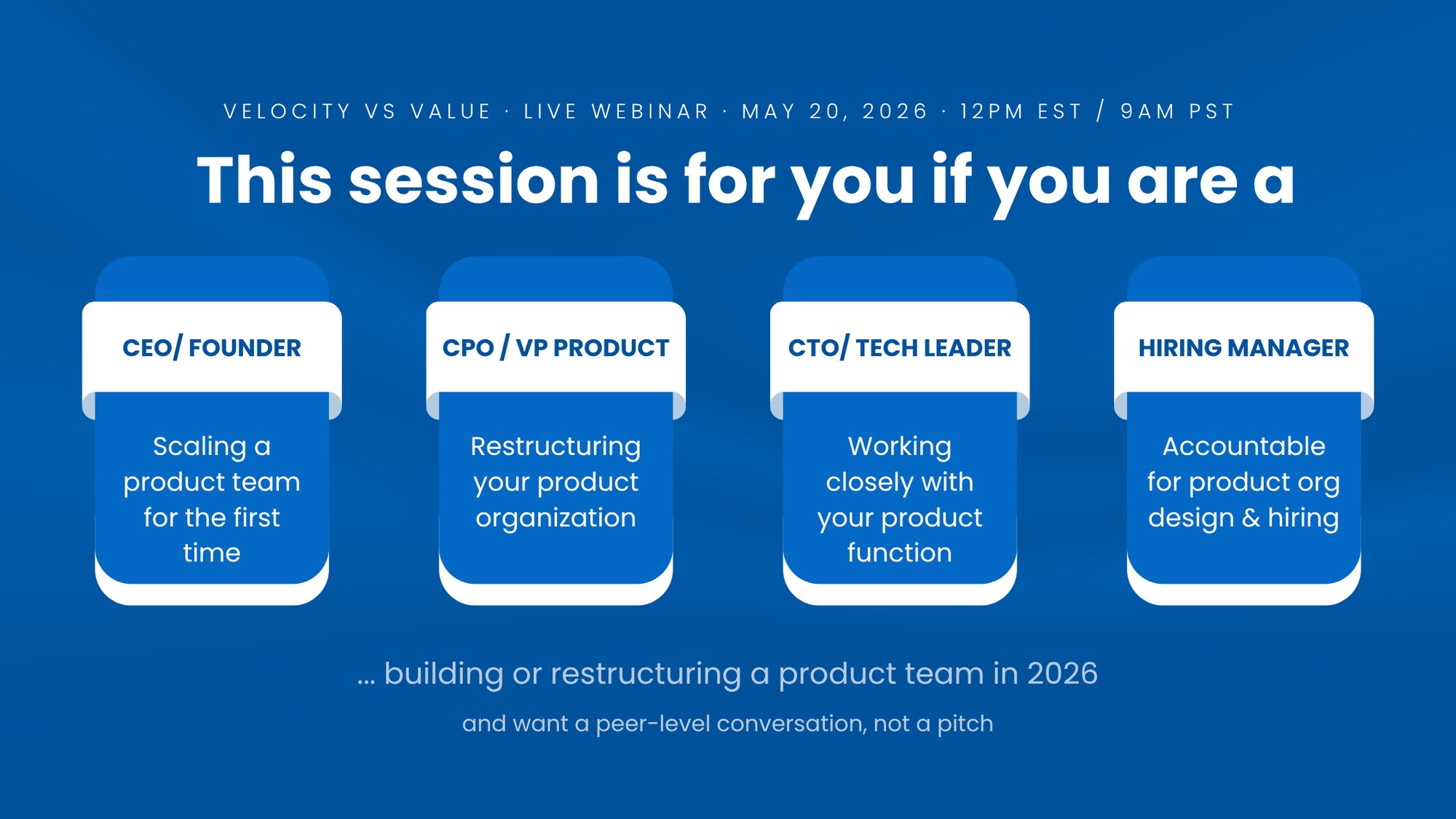 VELOCITY VS VALUE · LIVE WEBINAR · MAY 20, 2026 · 12PM EST / 9AM PST

This session is for you if you are a

CEO/ FOUNDER

Scaling a product team for the first time

CPO / VP PRODUCT

Restructuring your product organization

CTO/ TECH LEADER

Working closely with your product function

HIRING MANAGER

Accountable for product org design & hiring

... building or restructuring a product team in 2026

and want a peer-level conversation, not a pitch